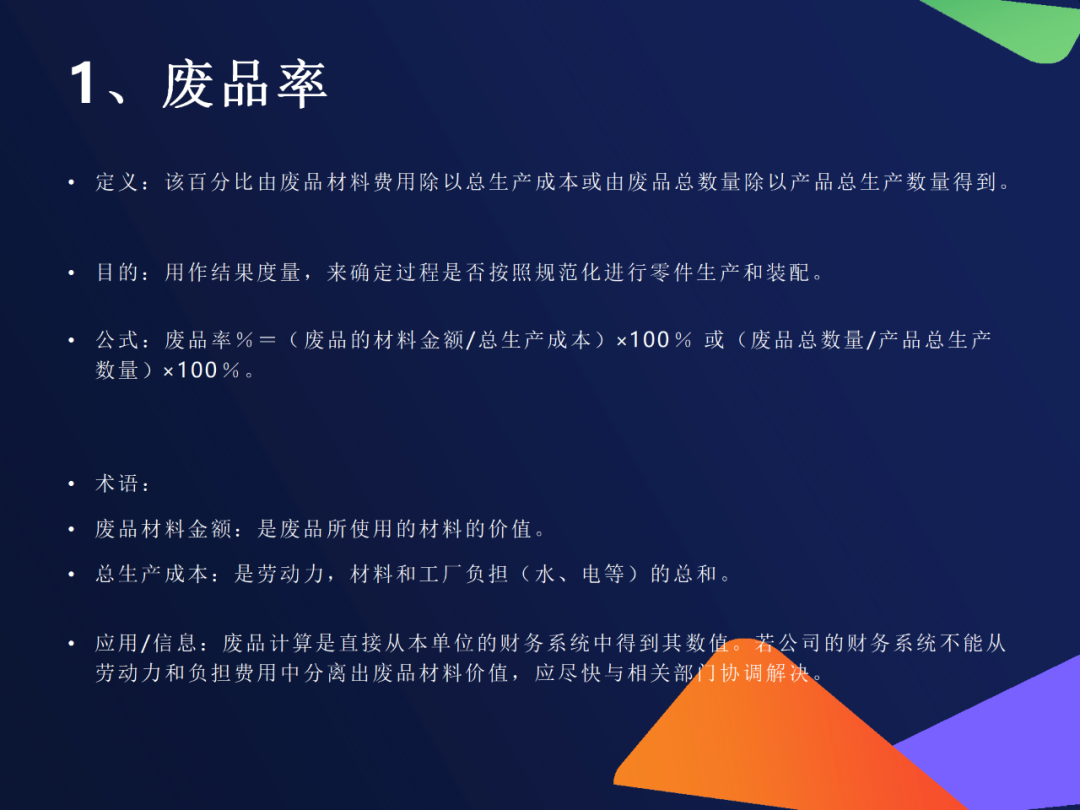 1、废品率

• 定义：该百分比由废品材料费用除以总生产成本或由废品总数量除以产品总生产数量得到。

• 目的：用作结果度量，来确定过程是否按照规范化进行零件生产和装配。

• 公式：废品率％＝（废品的材料金额/总生产成本）×100％ 或（废品总数量/产品总生产数量）×100％。

• 术语：

• 废品材料金额：是废品所使用的材料的价值。

• 总生产成本：是劳动力，材料和工厂负担（水、电等）的总和。

• 应用/信息：废品计算是直接从本单位的财务系统中得到其数值。若公司的财务系统不能从劳动力和负担费用中分离出废品材料价值，应尽快与相关部门协调解决。